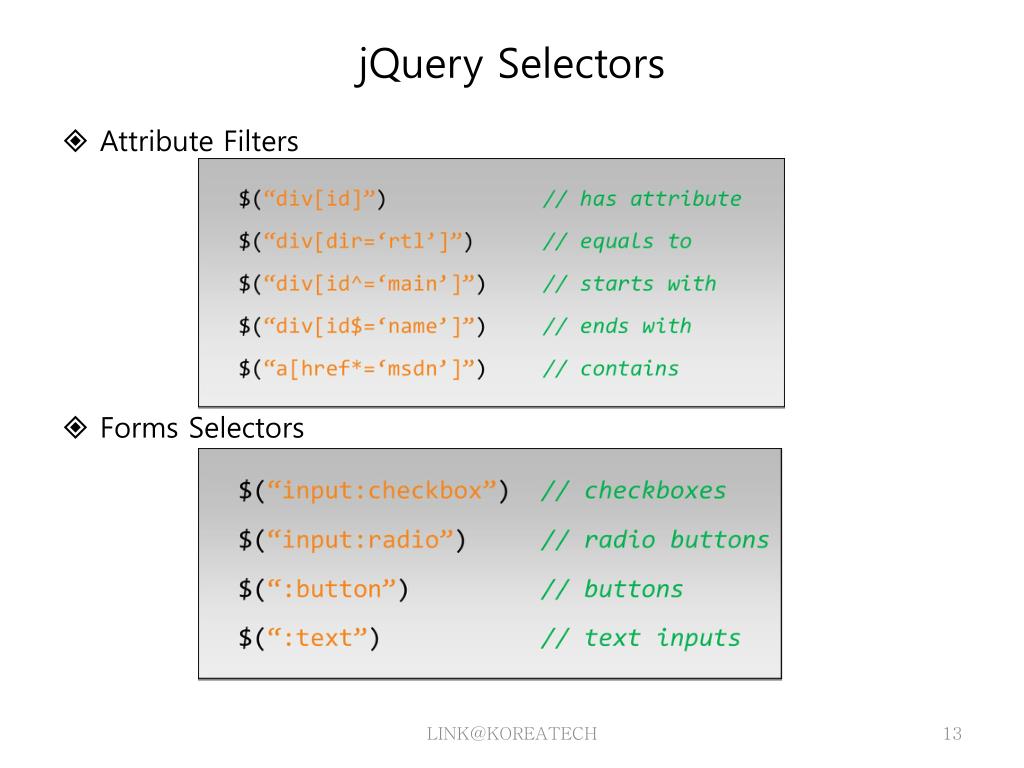 jQuery Selectors

❖ Attribute Filters

$(“div[id]”) // has attribute
$(“div[dir=‘rtl’]”) // equals to
$(“div[id^=‘main’]”) // starts with
$(“div[id$=‘name’]”) // ends with
$(“a[href*=‘msdn’]”) // contains

❖ Forms Selectors

$(“input:checkbox”) // checkboxes
$(“input:radio”) // radio buttons
$(“:button”) // buttons
$(“:text”) // text inputs

LINK@KOREATECH

13